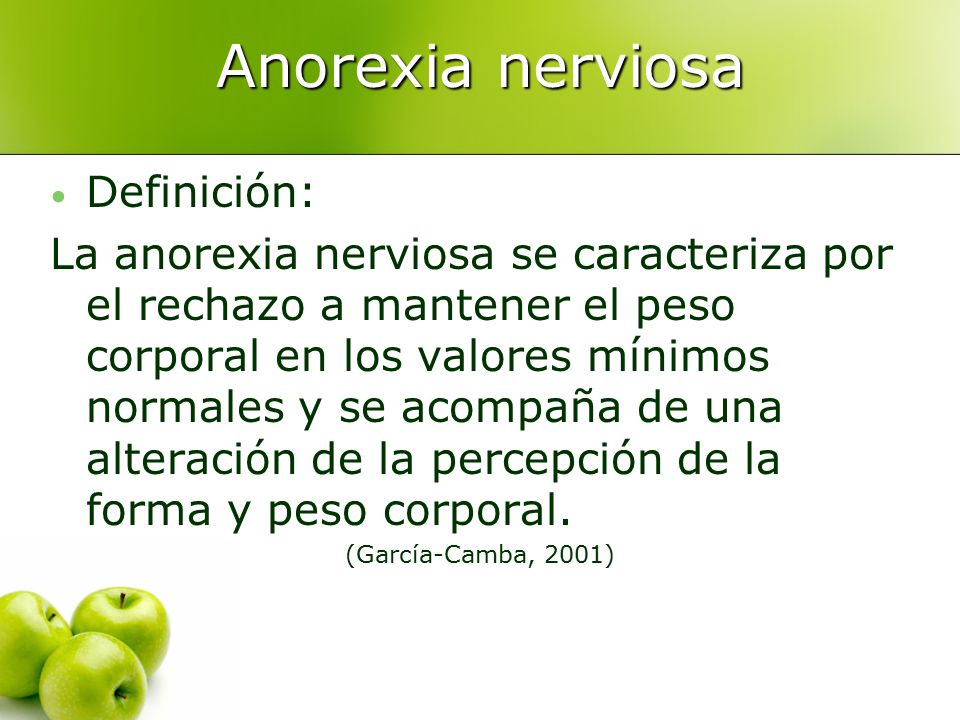 Anorexia nerviosa

• Definición:

La anorexia nerviosa se caracteriza por el rechazo a mantener el peso corporal en los valores mínimos normales y se acompaña de una alteración de la percepción de la forma y peso corporal.

(García-Camba, 2001)